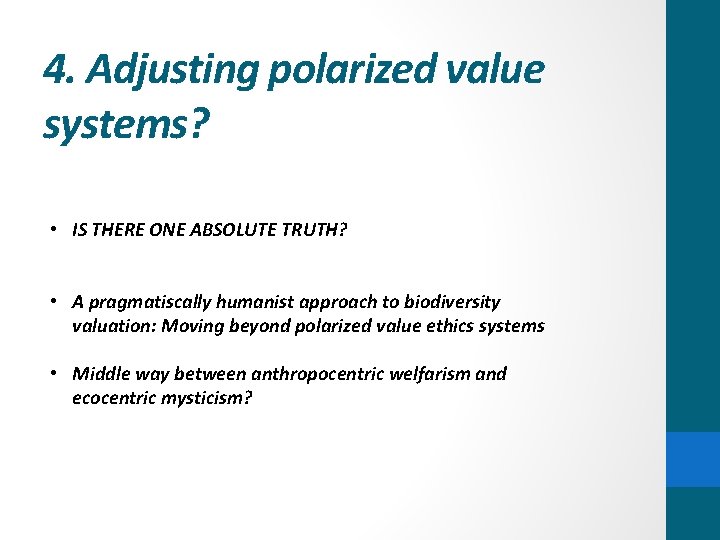 4. Adjusting polarized value systems?

• IS THERE ONE ABSOLUTE TRUTH?

• A pragmatiscally humanist approach to biodiversity valuation: Moving beyond polarized value ethics systems

• Middle way between anthropocentric welfarism and ecocentric mysticism?